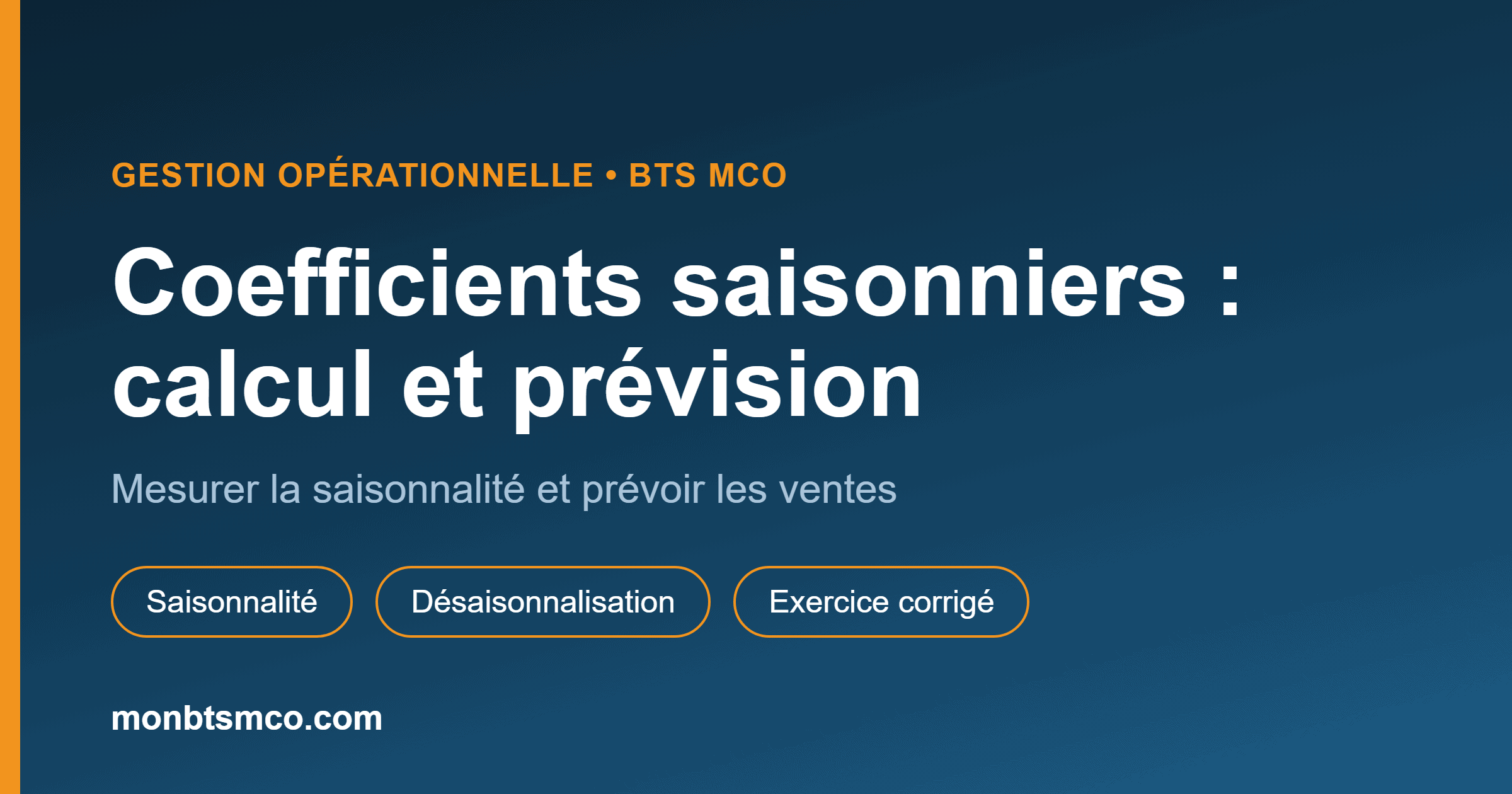 GESTION OPÉRATIONNELLE • BTS MCO

Coefficients saisonniers : calcul et prévision

Mesurer la saisonnalité et prévoir les ventes

Saisonnalité

Désaisonnalisation

Exercice corrigé

monbtsmco.com